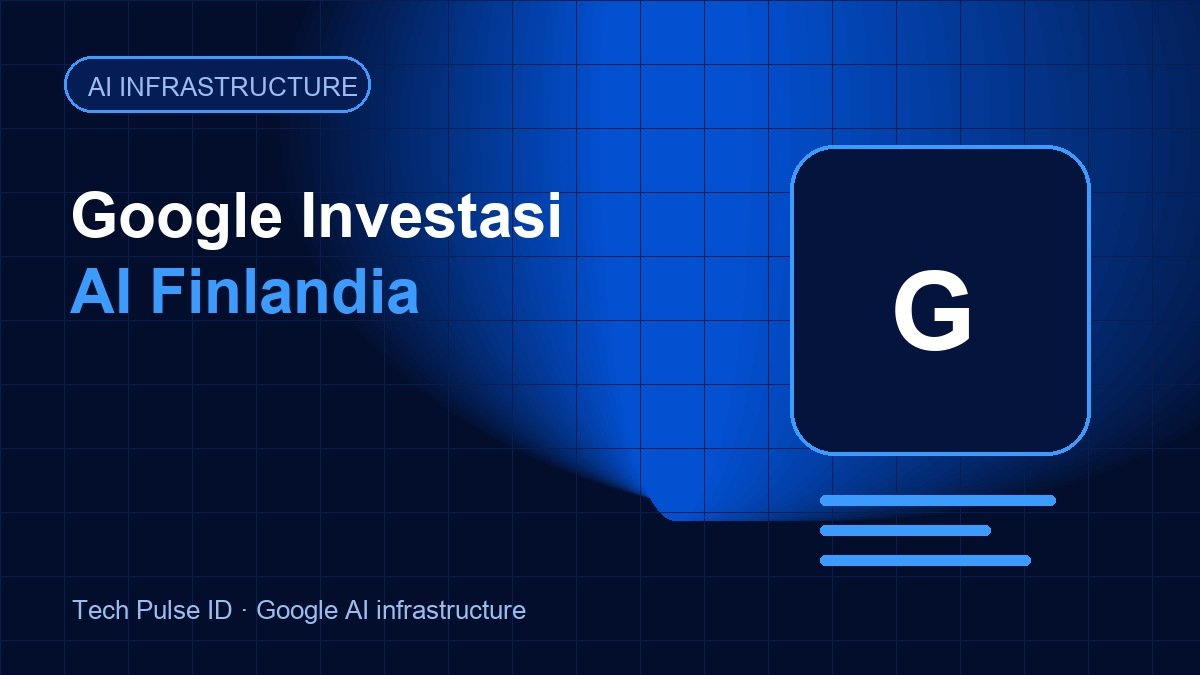 AI INFRASTRUCTURE

Google Investasi
AI Finlandia

G

Tech Pulse ID · Google AI infrastructure